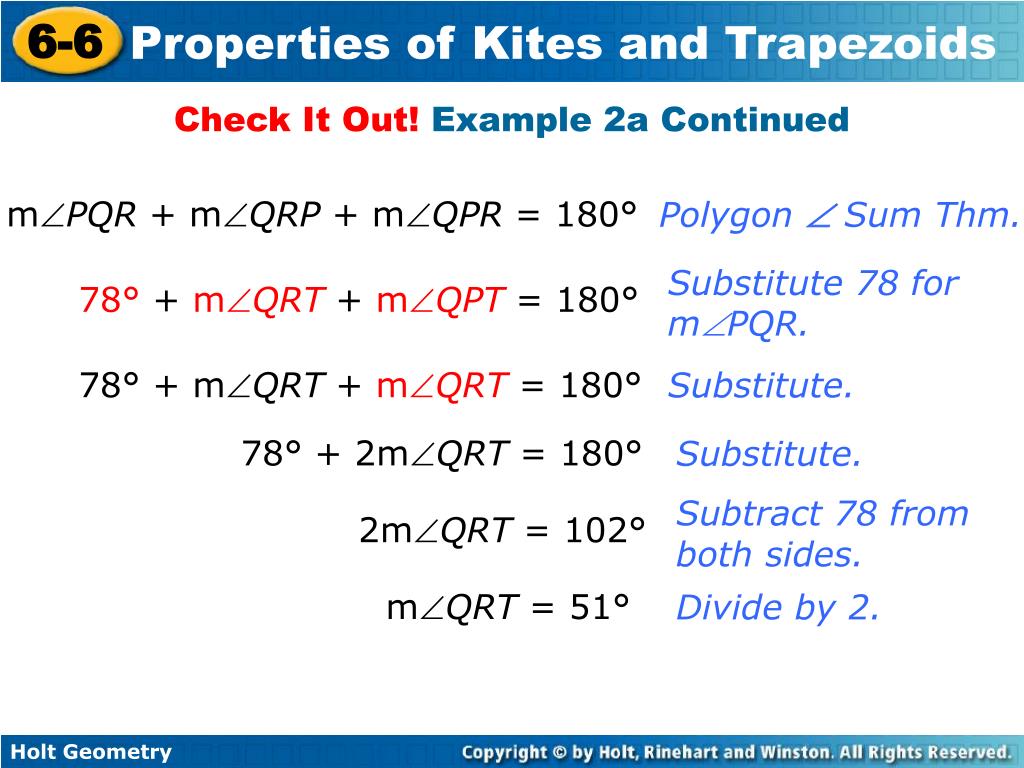 6-6 Properties of Kites and Trapezoids

Check It Out! Example 2a Continued

$m\angle PQR + m\angle QRP + m\angle QPR = 180°$ Polygon $\angle$ Sum Thm.

$78° + m\angle QRT + m\angle QPT = 180°$ Substitute 78 for $m\angle PQR$.

$78° + m\angle QRT + m\angle QRT = 180°$ Substitute.

$78° + 2m\angle QRT = 180°$ Substitute.

$2m\angle QRT = 102°$ Subtract 78 from both sides.

$m\angle QRT = 51°$ Divide by 2.

Holt Geometry

Copyright © by Holt, Rinehart and Winston. All Rights Reserved.